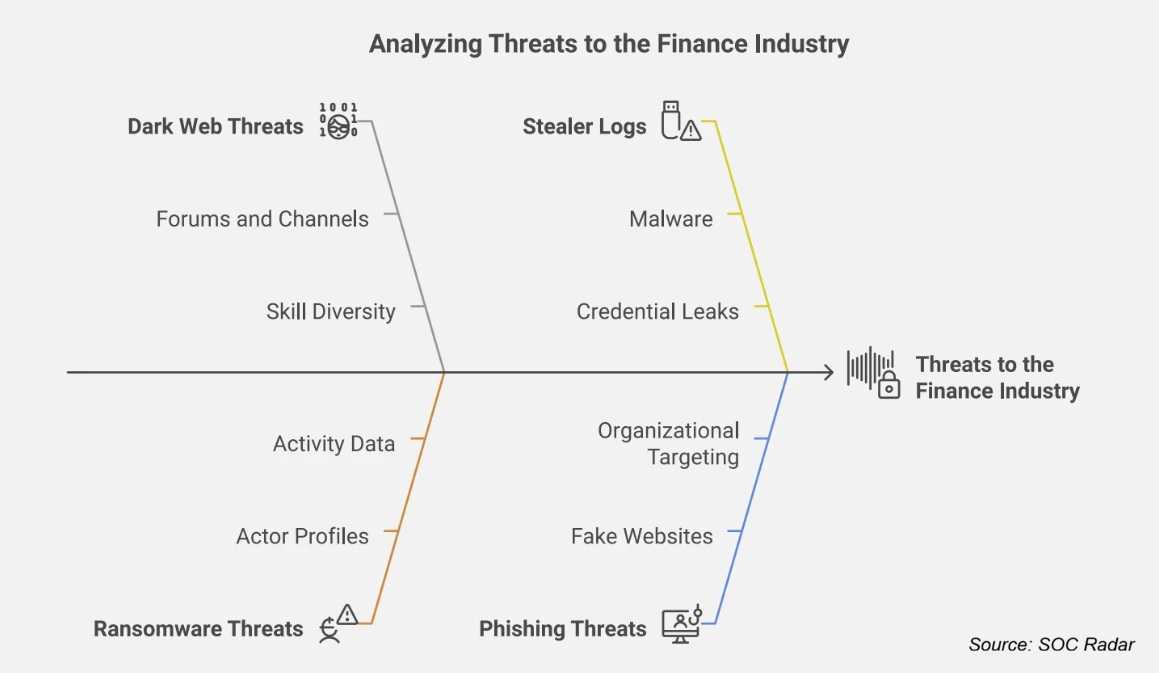 Analyzing Threats to the Finance Industry

Dark Web Threats

Forums and Channels

Skill Diversity

Stealer Logs

Malware

Credential Leaks

Threats to the Finance Industry

Activity Data

Actor Profiles

Ransomware Threats

Organizational Targeting

Fake Websites

Phishing Threats

Source: SOC Radar